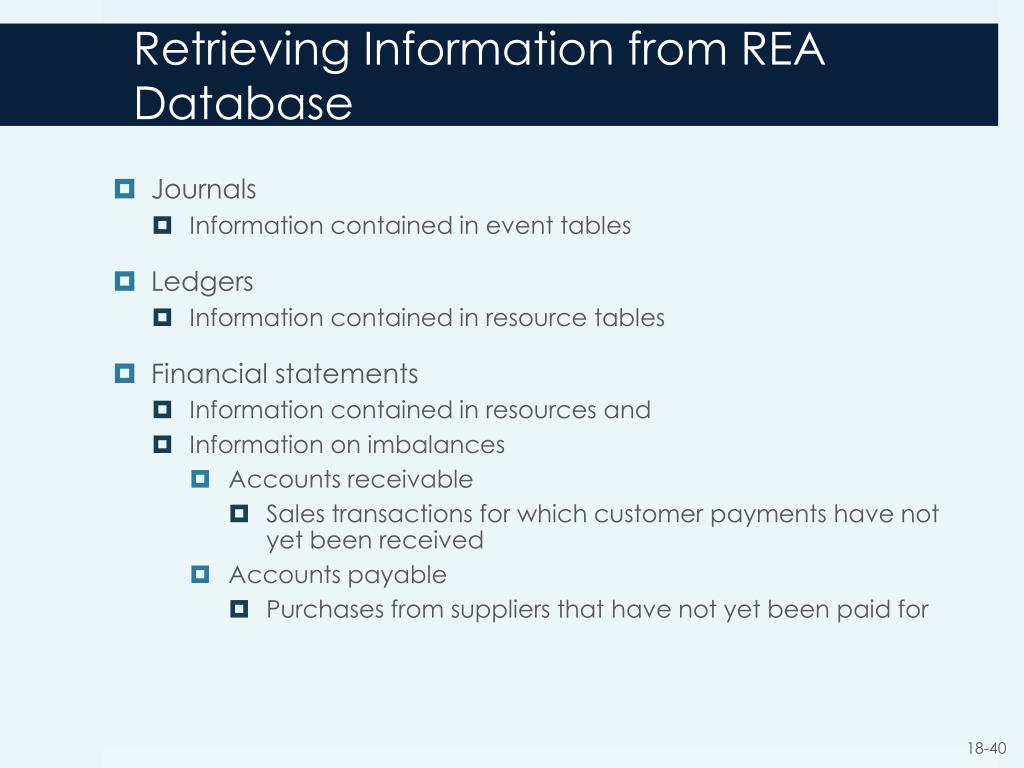 Retrieving Information from REA Database

Journals
Information contained in event tables

Ledgers
Information contained in resource tables

Financial statements
Information contained in resources and
Information on imbalances
Accounts receivable
Sales transactions for which customer payments have not yet been received
Accounts payable
Purchases from suppliers that have not yet been paid for

18-40